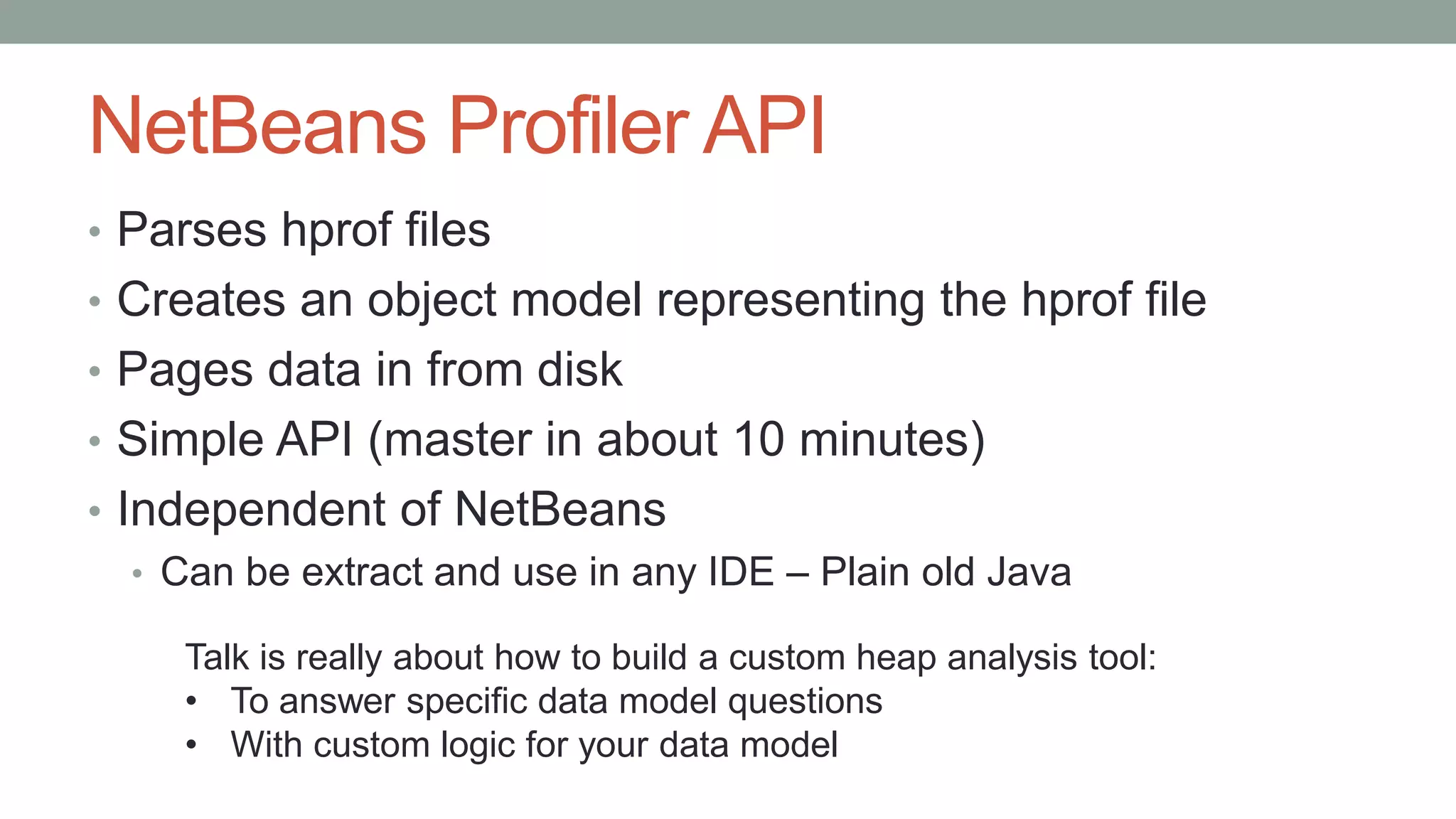 NetBeans Profiler API

• Parses hprof files
• Creates an object model representing the hprof file
• Pages data in from disk
• Simple API (master in about 10 minutes)
• Independent of NetBeans
  • Can be extract and use in any IDE – Plain old Java

Talk is really about how to build a custom heap analysis tool:
• To answer specific data model questions
• With custom logic for your data model